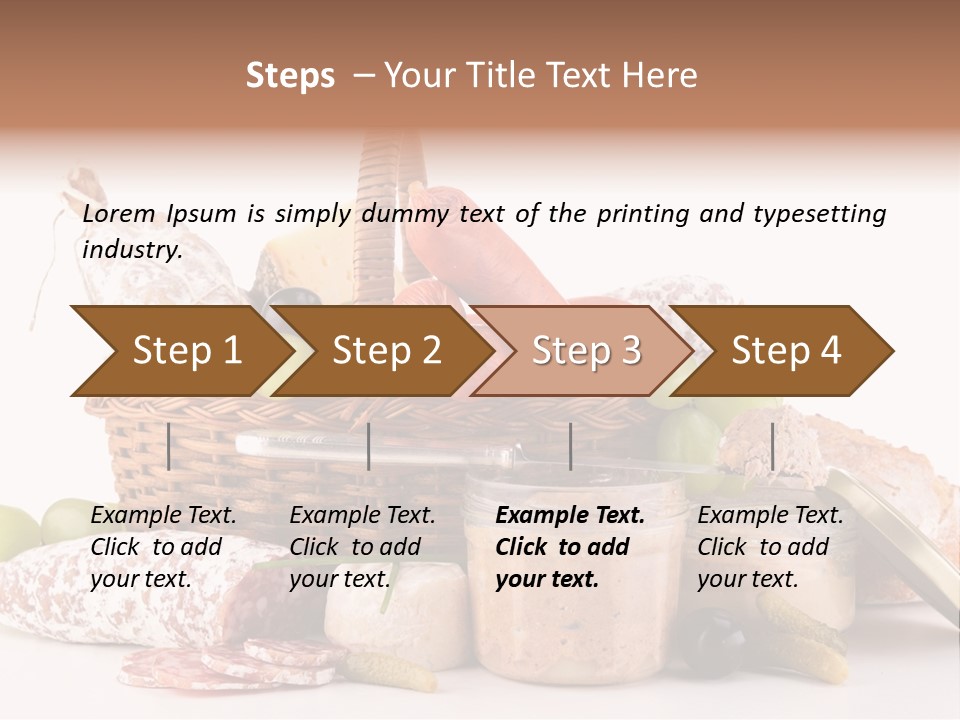 Steps – Your Title Text Here

Lorem Ipsum is simply dummy text of the printing and typesetting industry.

Step 1

Step 2

Step 3

Step 4

Example Text. Click to add your text.

Example Text. Click to add your text.

Example Text. Click to add your text.

Example Text. Click to add your text.